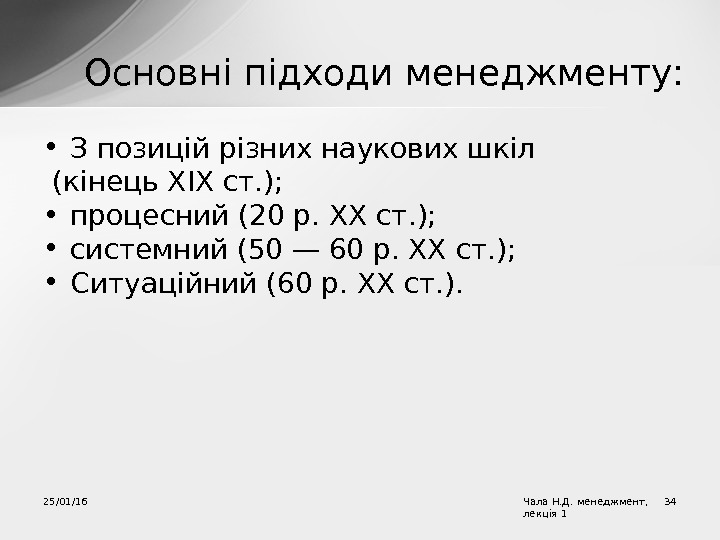 Основні підходи менеджменту:

• З позицій різних наукових шкіл (кінець XIX ст.);
• процесний (20 р. XX ст.);
• системний (50 — 60 р. XX ст.);
• Ситуаційний (60 р. XX ст.).

25/01/16

Чала Н.Д. менеджмент, лекція 1

34